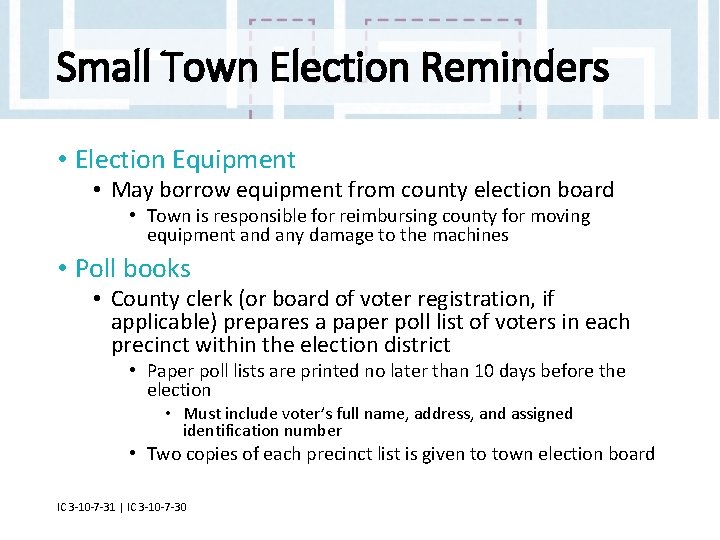 Small Town Election Reminders

• Election Equipment
  • May borrow equipment from county election board
    • Town is responsible for reimbursing county for moving equipment and any damage to the machines
• Poll books
  • County clerk (or board of voter registration, if applicable) prepares a paper poll list of voters in each precinct within the election district
    • Paper poll lists are printed no later than 10 days before the election
      • Must include voter's full name, address, and assigned identification number
    • Two copies of each precinct list is given to town election board

IC 3-10-7-31 | IC 3-10-7-30